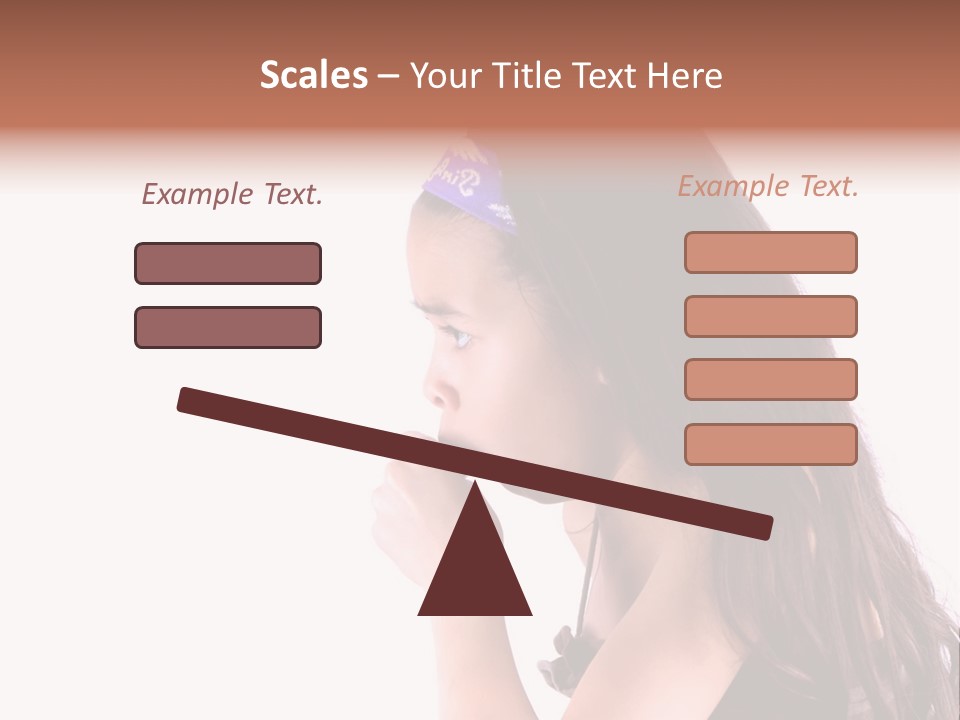 Scales – Your Title Text Here

Example Text.

Example Text.